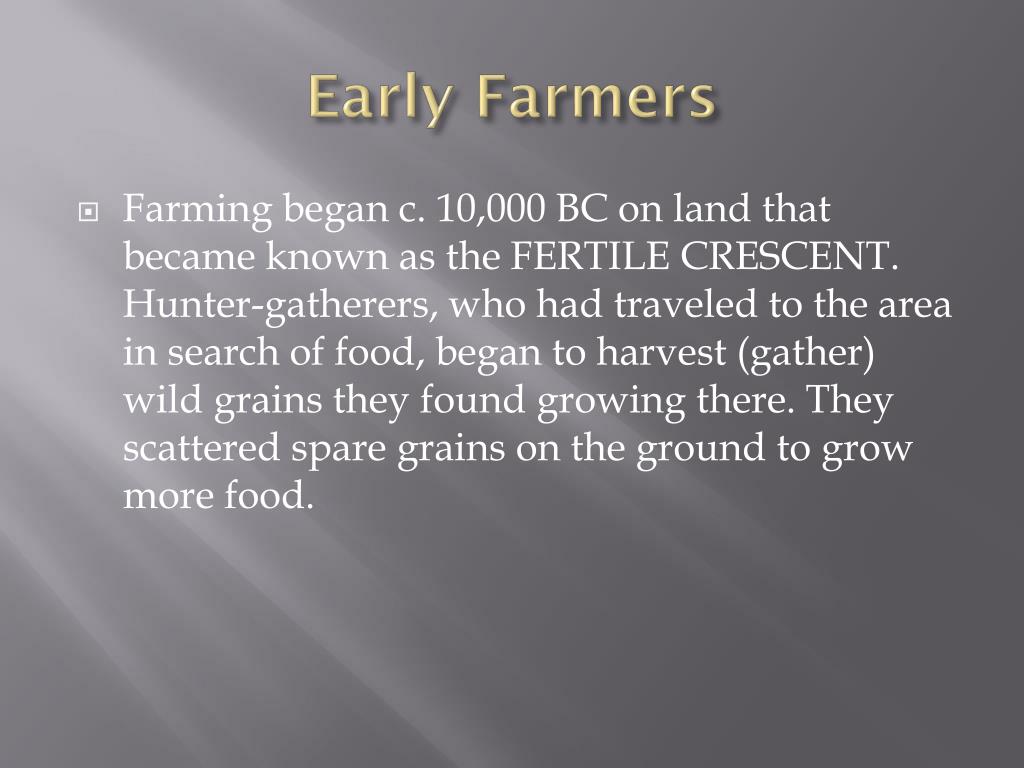 Early Farmers

Farming began c. 10,000 BC on land that became known as the FERTILE CRESCENT. Hunter-gatherers, who had traveled to the area in search of food, began to harvest (gather) wild grains they found growing there. They scattered spare grains on the ground to grow more food.